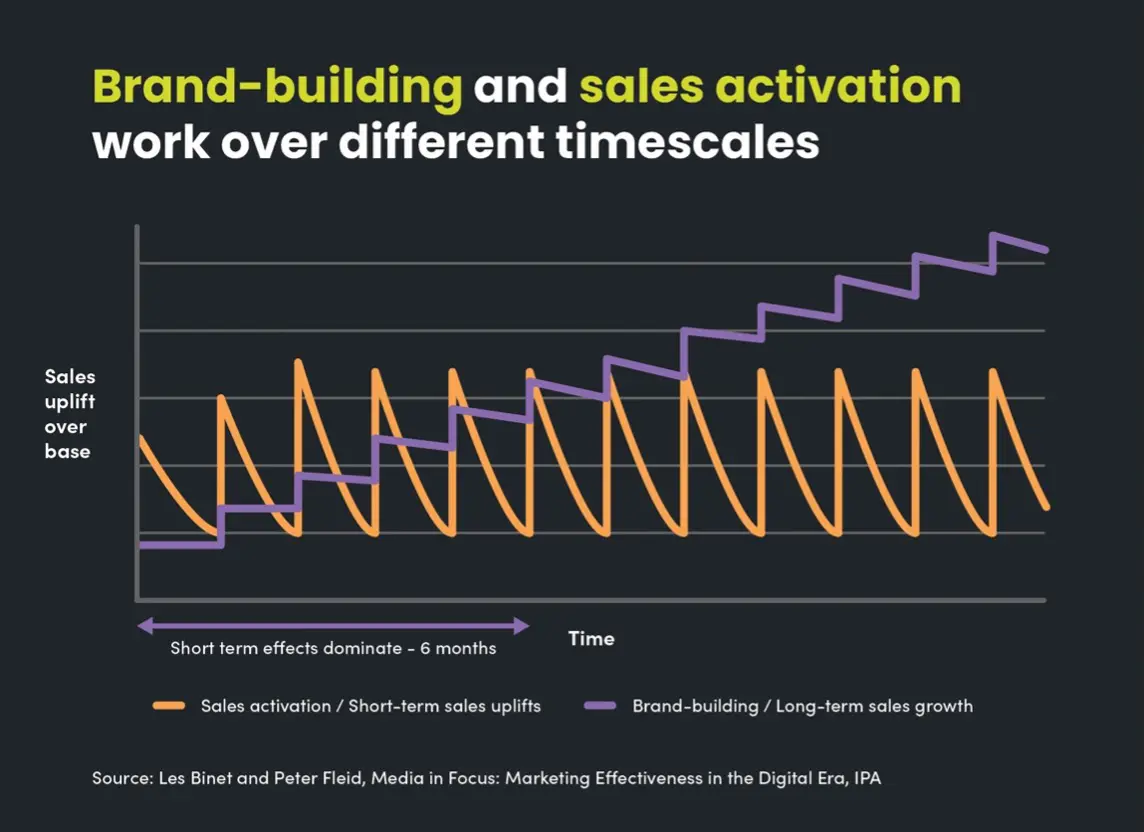 Brand-building and sales activation work over different timescales

Sales uplift over base

Short term effects dominate - 6 months

Time

Sales activation / Short-term sales uplifts

Brand-building / Long-term sales growth

Source: Les Binet and Peter Fleid, Media in Focus: Marketing Effectiveness in the Digital Era, IPA